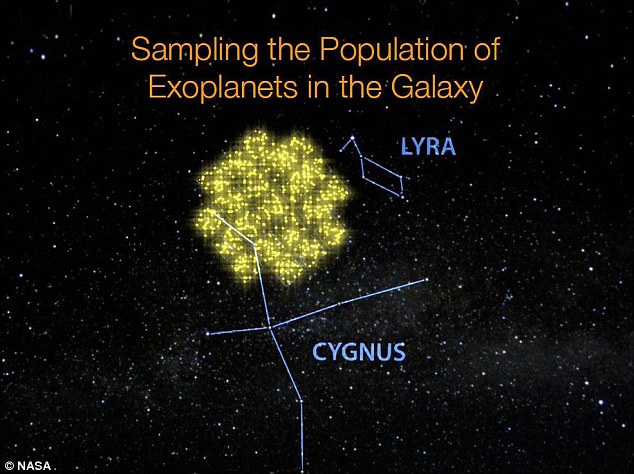 Sampling the Population of Exoplanets in the Galaxy

LYRA

CYGNUS

© NASA